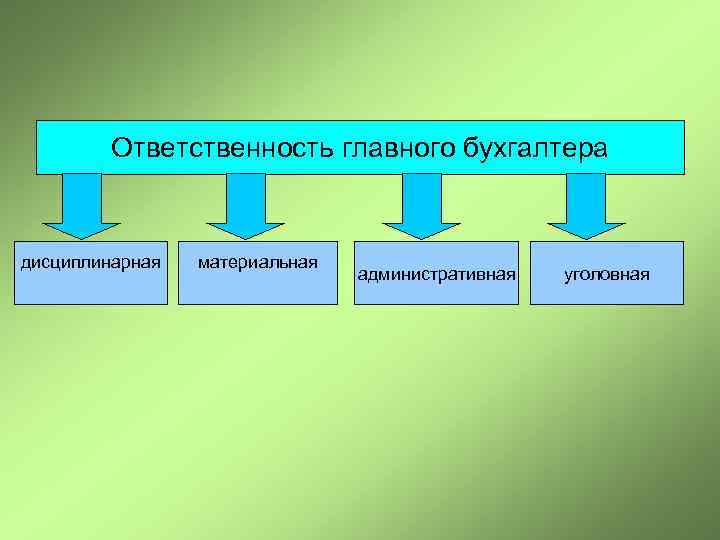 Ответственность главного бухгалтера

дисциплинарная

материальная

административная

уголовная